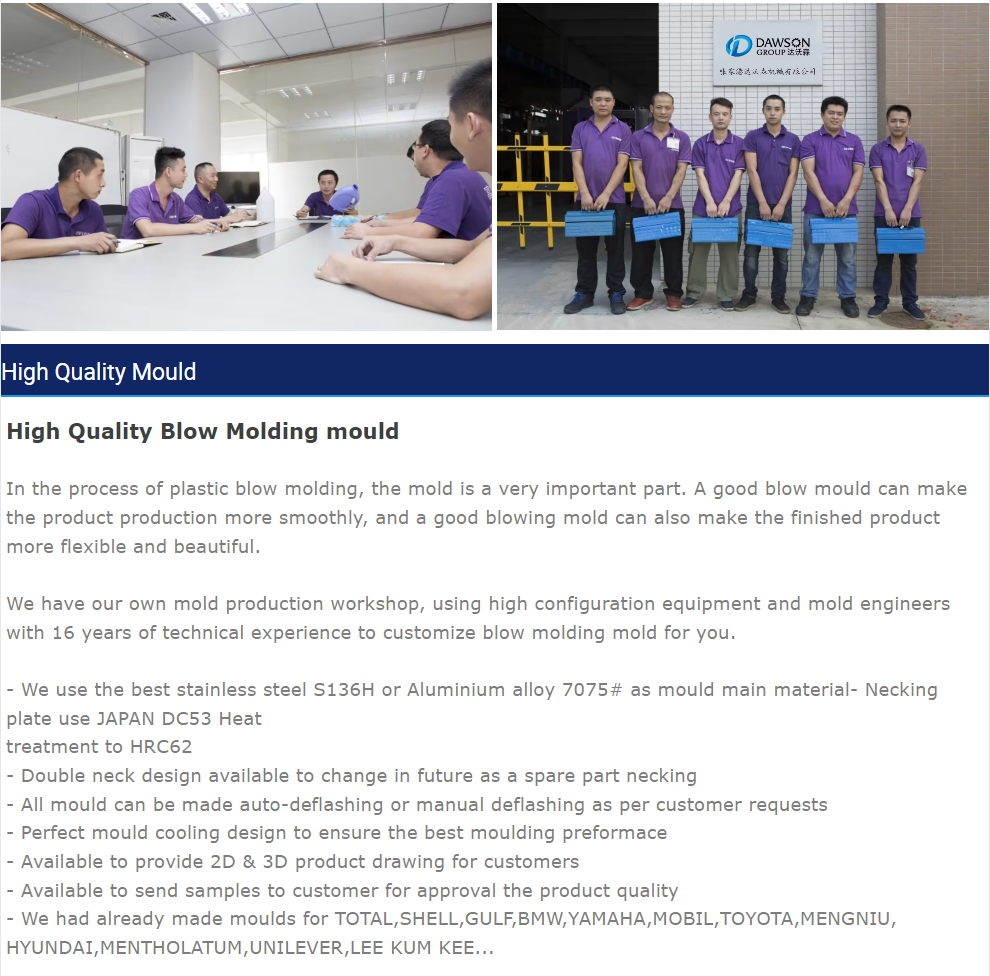 DAWSON GROUP 达沃森
张家港达沃森机械有限公司

High Quality Mould

High Quality Blow Molding mould

In the process of plastic blow molding, the mold is a very important part. A good blow mould can make the product production more smoothly, and a good blowing mold can also make the finished product more flexible and beautiful.

We have our own mold production workshop, using high configuration equipment and mold engineers with 16 years of technical experience to customize blow molding mold for you.

- We use the best stainless steel S136H or Aluminium alloy 7075# as mould main material- Necking plate use JAPAN DC53 Heat
treatment to HRC62
- Double neck design available to change in future as a spare part necking
- All mould can be made auto-deflashing or manual deflashing as per customer requests
- Perfect mould cooling design to ensure the best moulding preformace
- Available to provide 2D & 3D product drawing for customers
- Available to send samples to customer for approval the product quality
- We had already made moulds for TOTAL,SHELL,GULF,BMW,YAMAHA,MOBIL,TOYOTA,MENGNIU, HYUNDAI,MENTHOLATUM,UNILEVER,LEE KUM KEE...